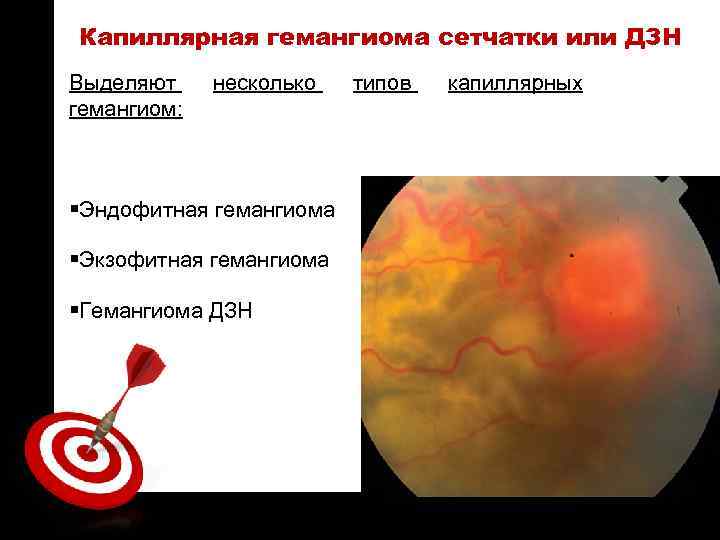 Капиллярная гемангиома сетчатки или ДЗН

Выделяют несколько типов капиллярных гемангиом:

▪Эндофитная гемангиома

▪Экзофитная гемангиома

▪Гемангиома ДЗН